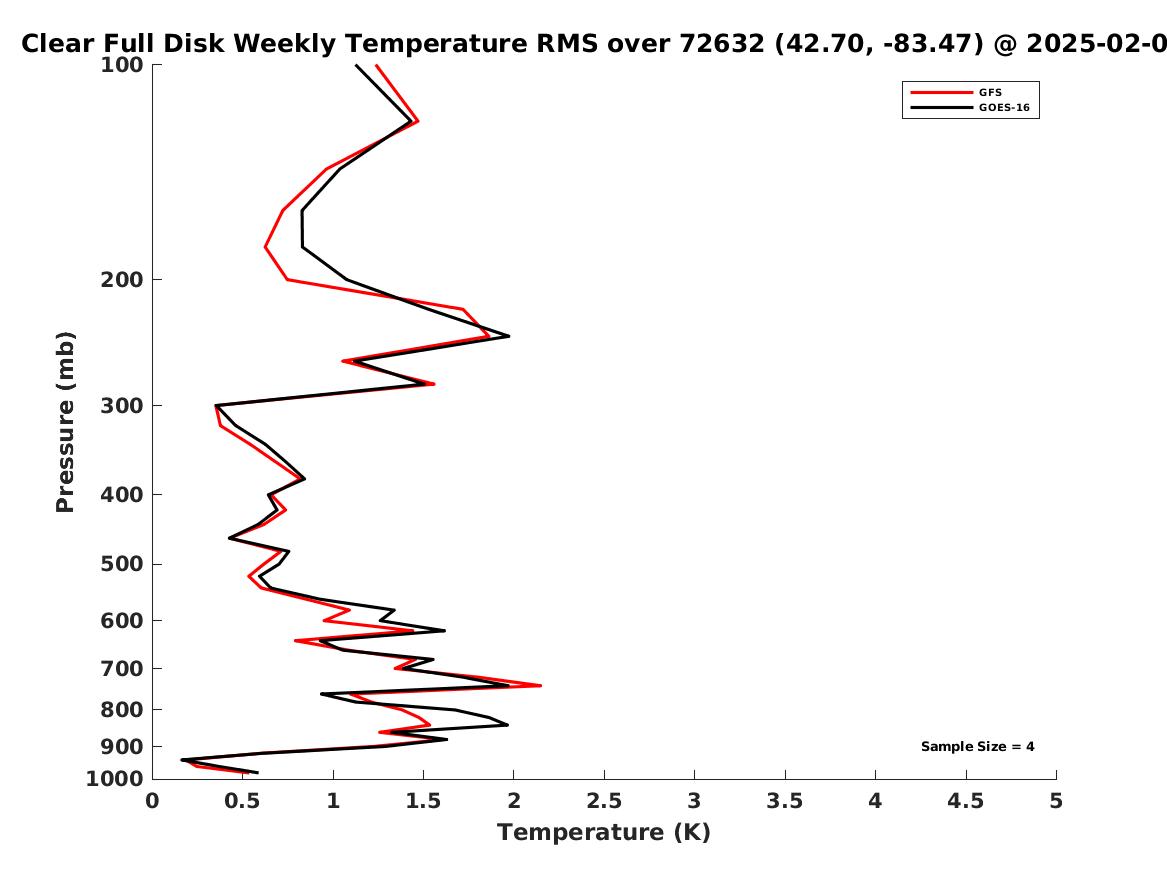 Clear Full Disk Weekly Temperature RMS over 72632 (42.70, -83.47) @ 2025-02-0

GFS
GOES-16

Pressure (mb)

100
200
300
400
500
600
700
800
900
1000

Sample Size = 4

0 0.5 1 1.5 2 2.5 3 3.5 4 4.5 5

Temperature (K)